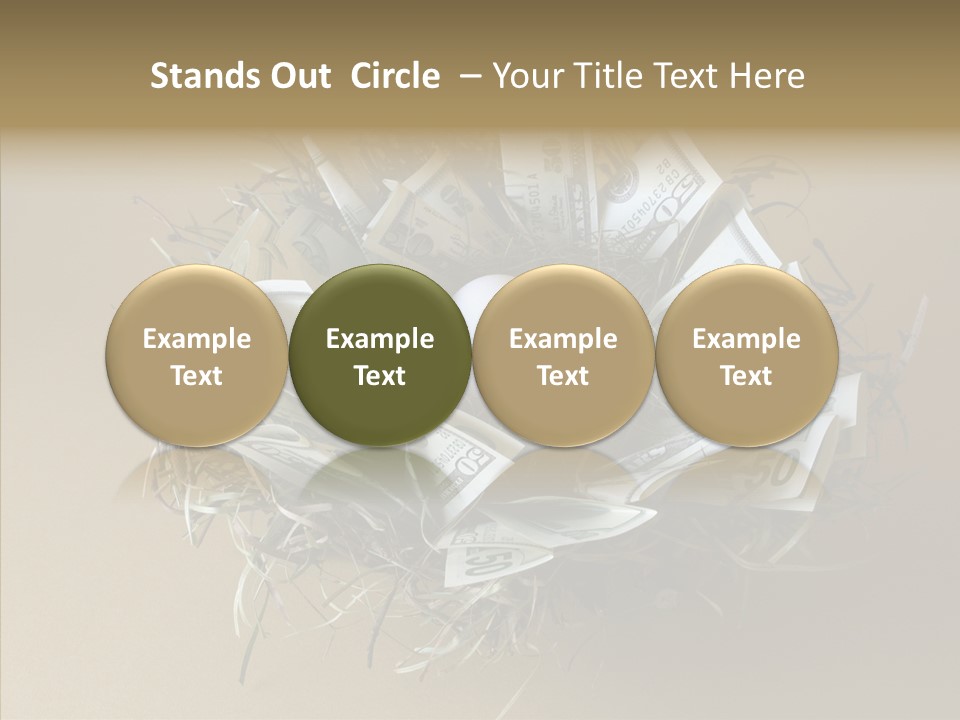 Stands Out Circle – Your Title Text Here

Example Text

Example Text

Example Text

Example Text